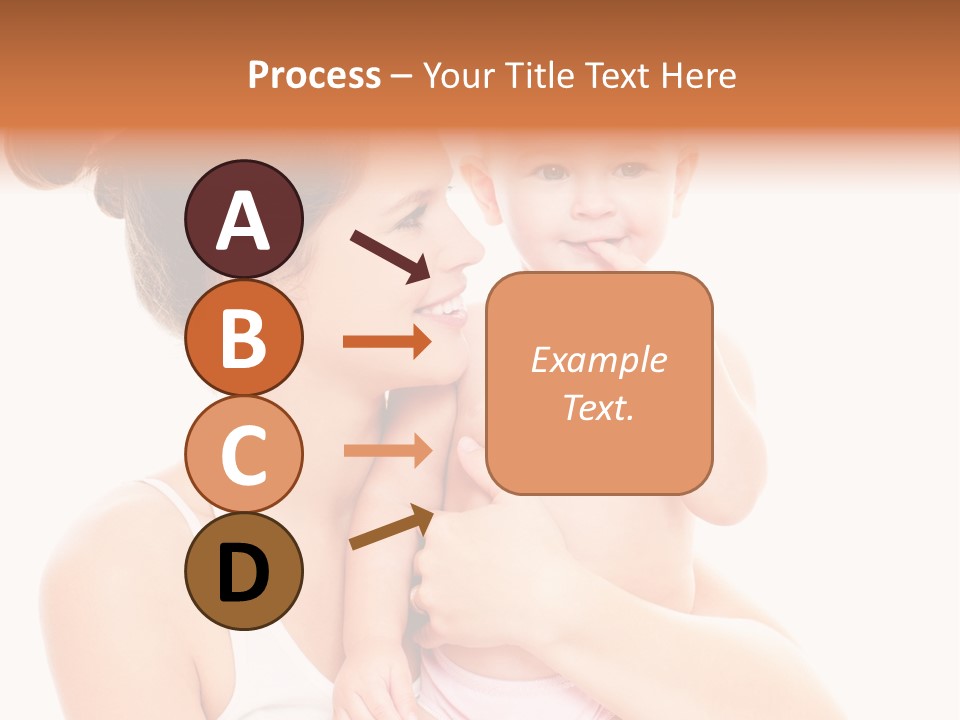 Process – Your Title Text Here

A

B

C

D

Example Text.